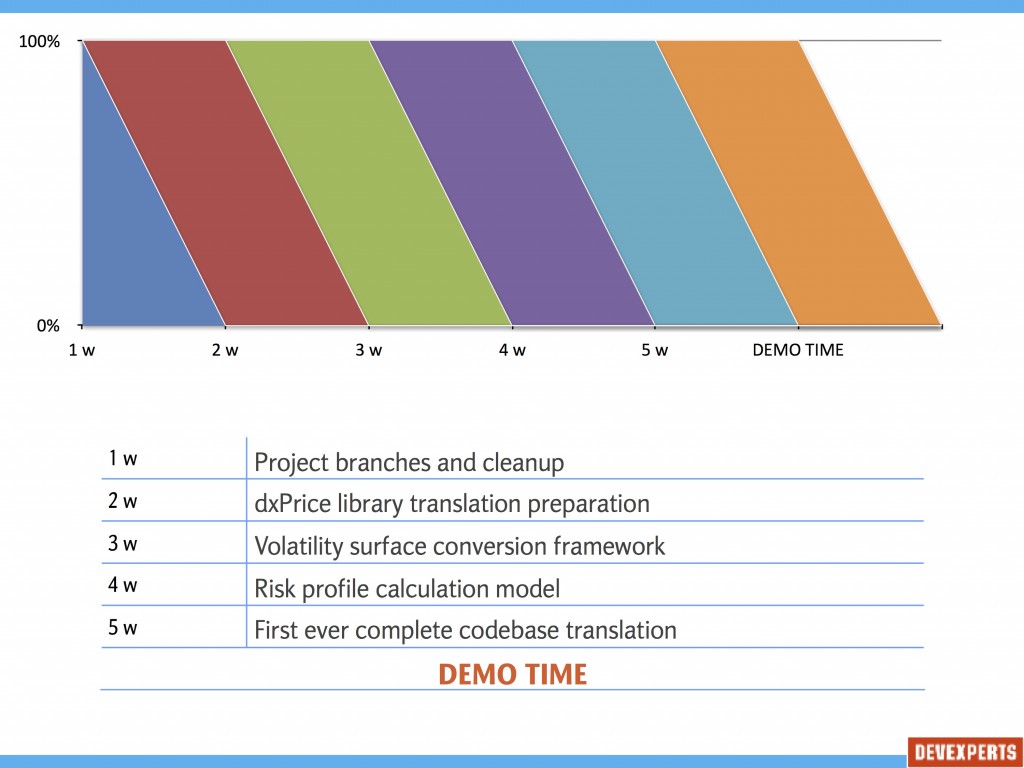 100%

0%

1 w 2 w 3 w 4 w 5 w DEMO TIME

| 1 w | Project branches and cleanup |
|---|---|
| 2 w | dxPrice library translation preparation |
| 3 w | Volatility surface conversion framework |
| 4 w | Risk profile calculation model |
| 5 w | First ever complete codebase translation |

DEMO TIME

DEVEXPERTS